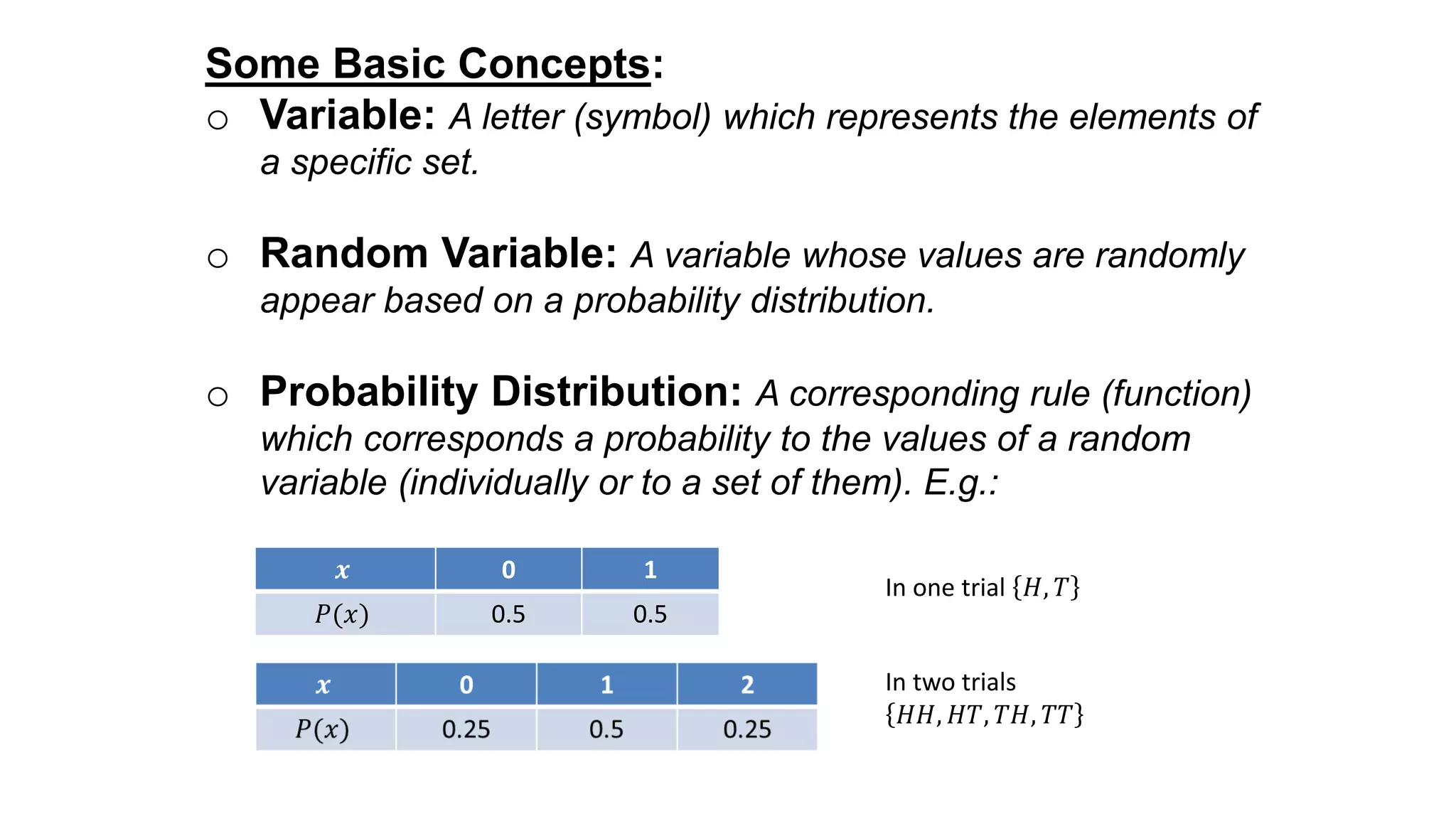 Some Basic Concepts:

○ Variable: A letter (symbol) which represents the elements of a specific set.

○ Random Variable: A variable whose values are randomly appear based on a probability distribution.

○ Probability Distribution: A corresponding rule (function) which corresponds a probability to the values of a random variable (individually or to a set of them). E.g.:

| $x$ | 0 | 1 |
|---|---|---|
| $P(x)$ | 0.5 | 0.5 |

In one trial $\{H, T\}$

| $x$ | 0 | 1 | 2 |
|---|---|---|---|
| $P(x)$ | 0.25 | 0.5 | 0.25 |

In two trials $\{HH, HT, TH, TT\}$